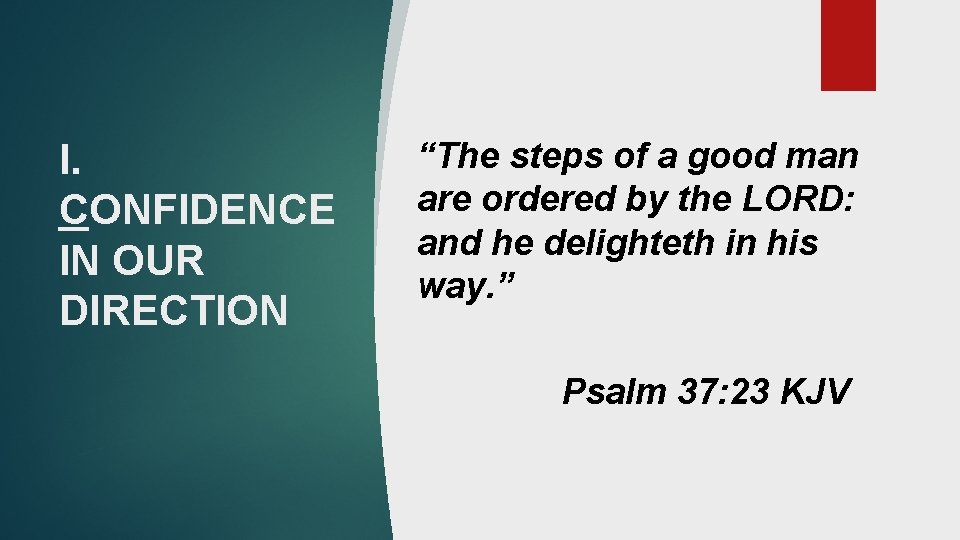 I. CONFIDENCE IN OUR DIRECTION

“The steps of a good man are ordered by the LORD: and he delighteth in his way.”

Psalm 37:23 KJV